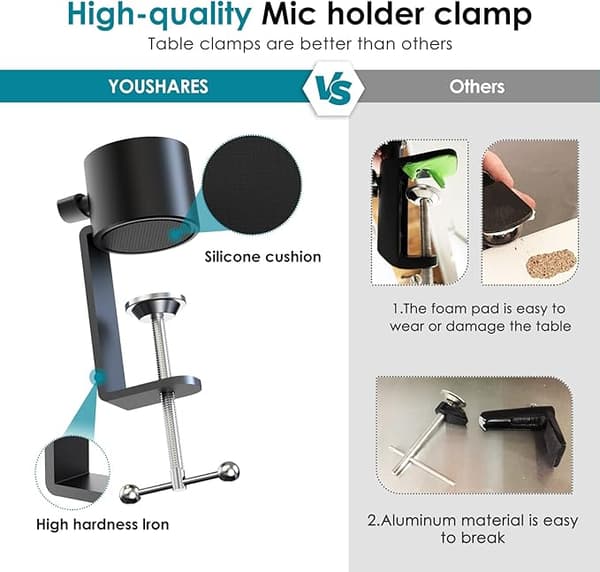 High-quality Mic holder clamp
Table clamps are better than others

YOUSHARES

VS

Others

Silicone cushion

High hardness Iron

1.The foam pad is easy to wear or damage the table

2.Aluminum material is easy to break